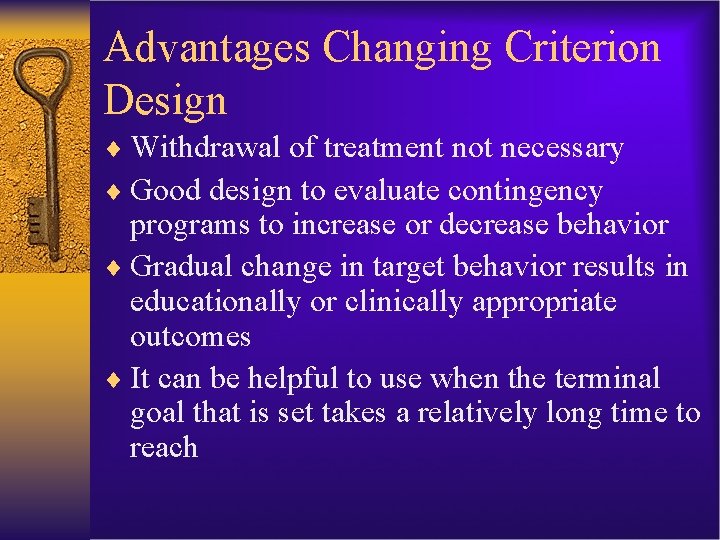 Advantages Changing Criterion Design

♦ Withdrawal of treatment not necessary

♦ Good design to evaluate contingency programs to increase or decrease behavior

♦ Gradual change in target behavior results in educationally or clinically appropriate outcomes

♦ It can be helpful to use when the terminal goal that is set takes a relatively long time to reach